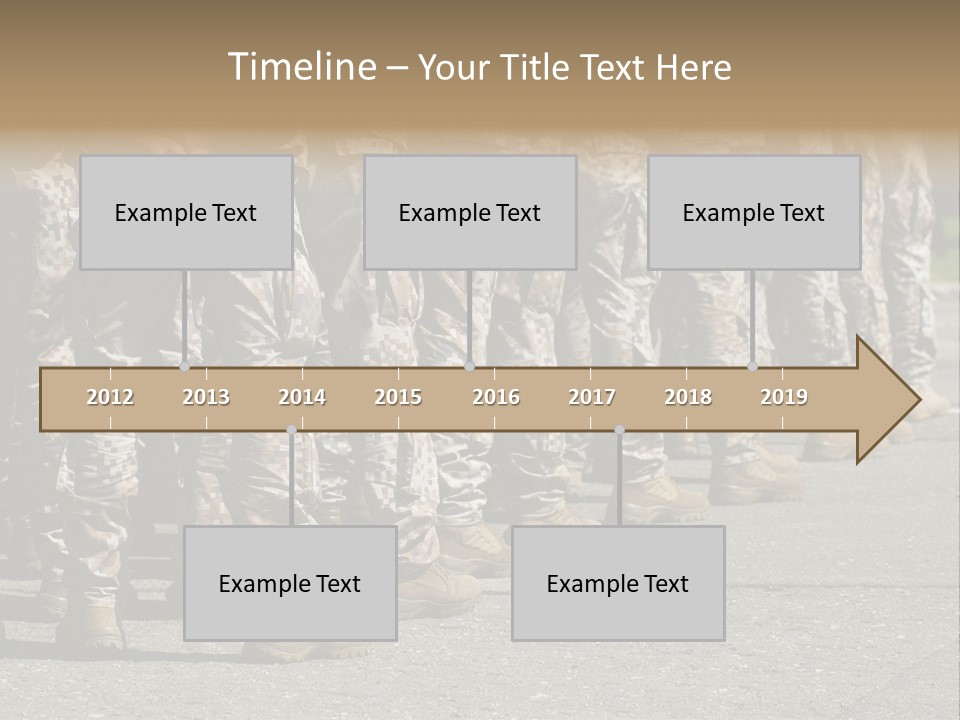 Timeline – Your Title Text Here

Example Text

Example Text

Example Text

2012 2013 2014 2015 2016 2017 2018 2019

Example Text

Example Text